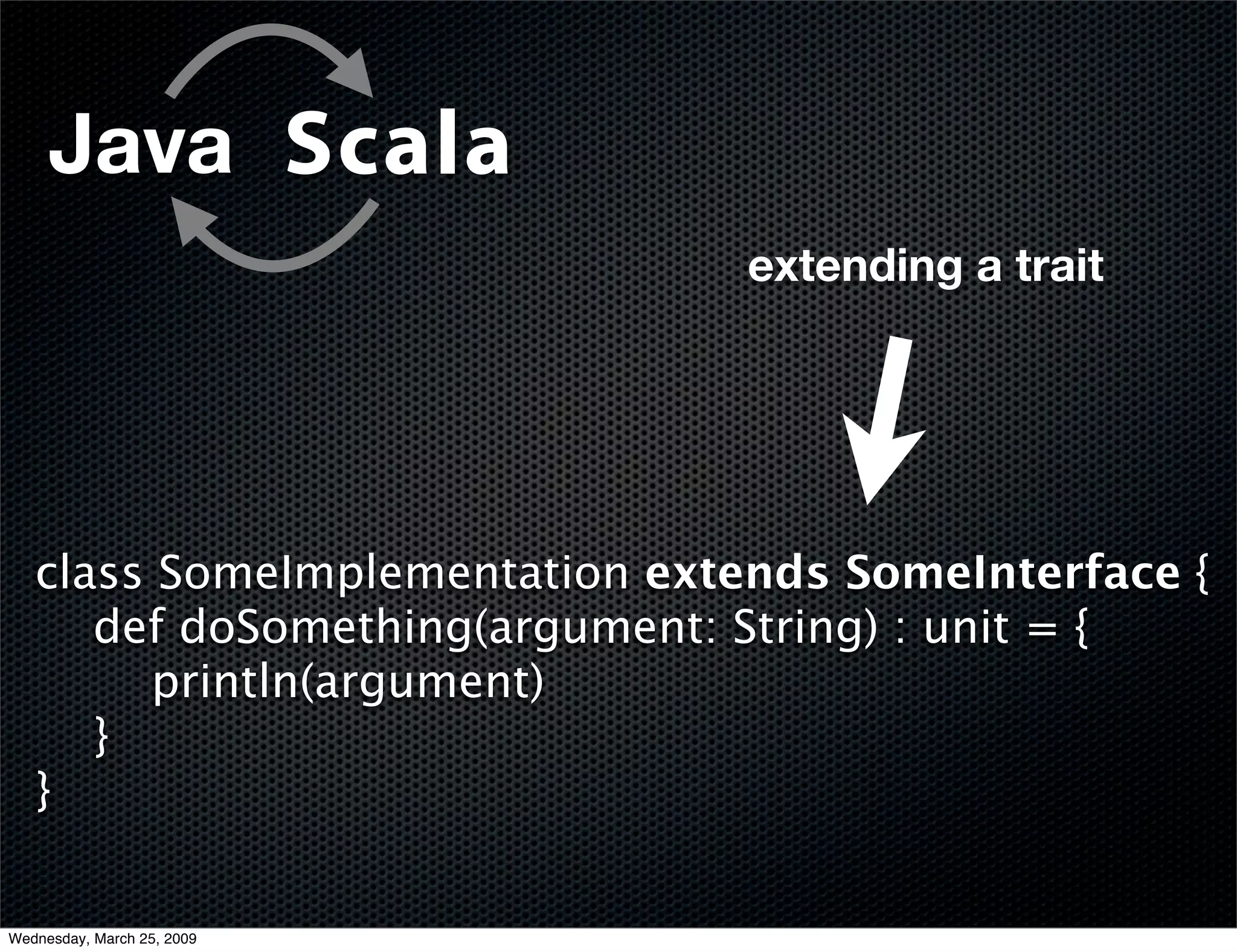 Java Scala

extending a trait

class SomeImplementation extends SomeInterface {
def doSomething(argument: String) : unit = {
println(argument)
}
}

Wednesday, March 25, 2009